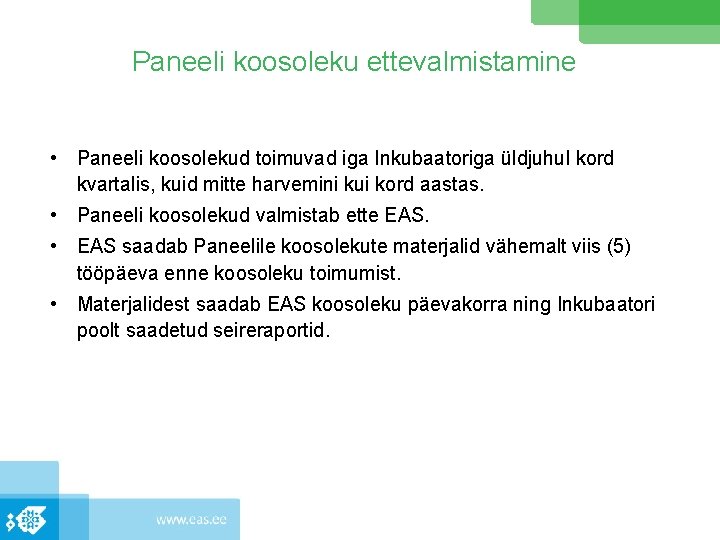 Paneeli koosoleku ettevalmistamine

• Paneeli koosolekud toimuvad iga Inkubaatoriga üldjuhul kord kvartalis, kuid mitte harvemini kui kord aastas.
• Paneeli koosolekud valmistab ette EAS.
• EAS saadab Paneelile koosolekute materjalid vähemalt viis (5) tööpäeva enne koosoleku toimumist.
• Materjalidest saadab EAS koosoleku päevakorra ning Inkubaatori poolt saadetud seireraportid.

www.eas.ee